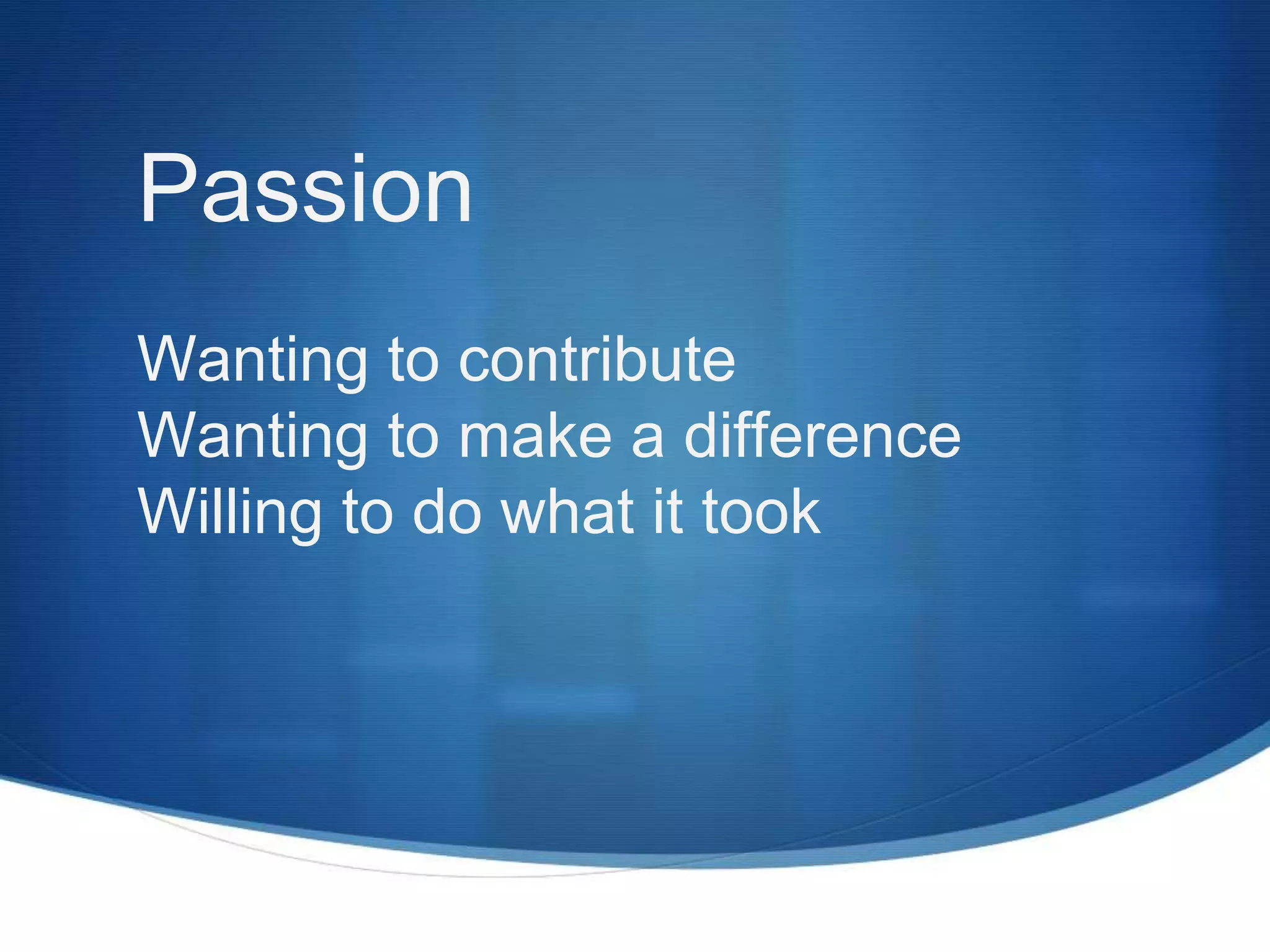 Passion

Wanting to contribute
Wanting to make a difference
Willing to do what it took